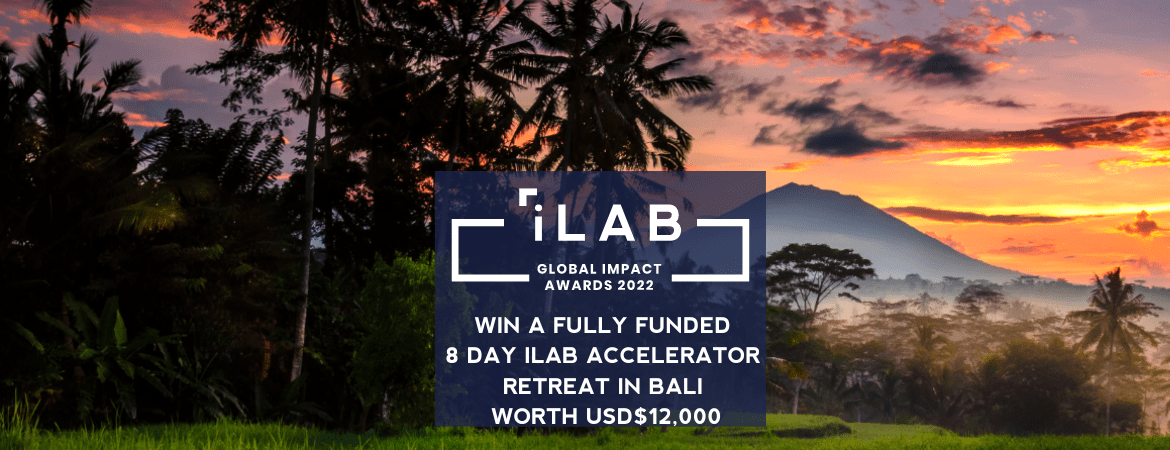 iLAB

GLOBAL IMPACT AWARDS 2022

WIN A FULLY FUNDED 8 DAY ILAB ACCELERATOR RETREAT IN BALI WORTH USD$12,000